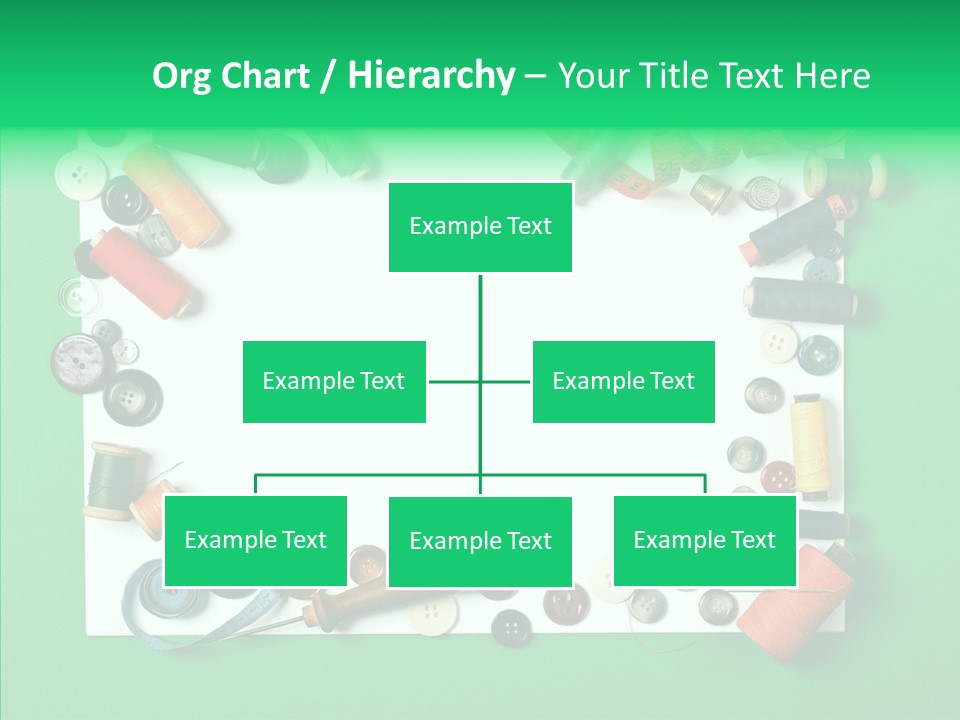 Org Chart / Hierarchy – Your Title Text Here

Example Text

Example Text

Example Text

Example Text

Example Text

Example Text